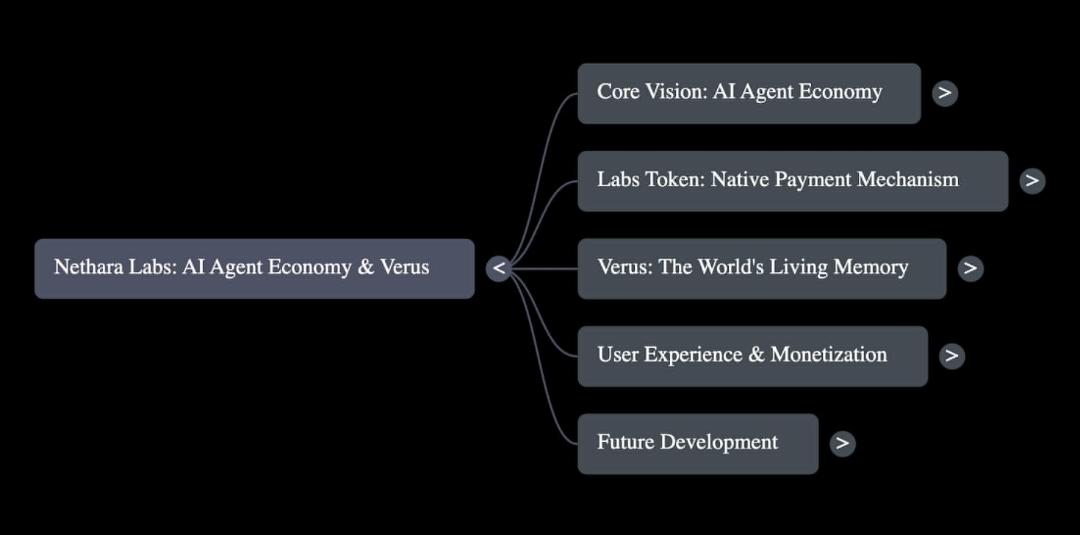 Nethara Labs: AI Agent Economy & Verus <

Core Vision: AI Agent Economy >

Labs Token: Native Payment Mechanism >

Verus: The World's Living Memory >

User Experience & Monetization >

Future Development >